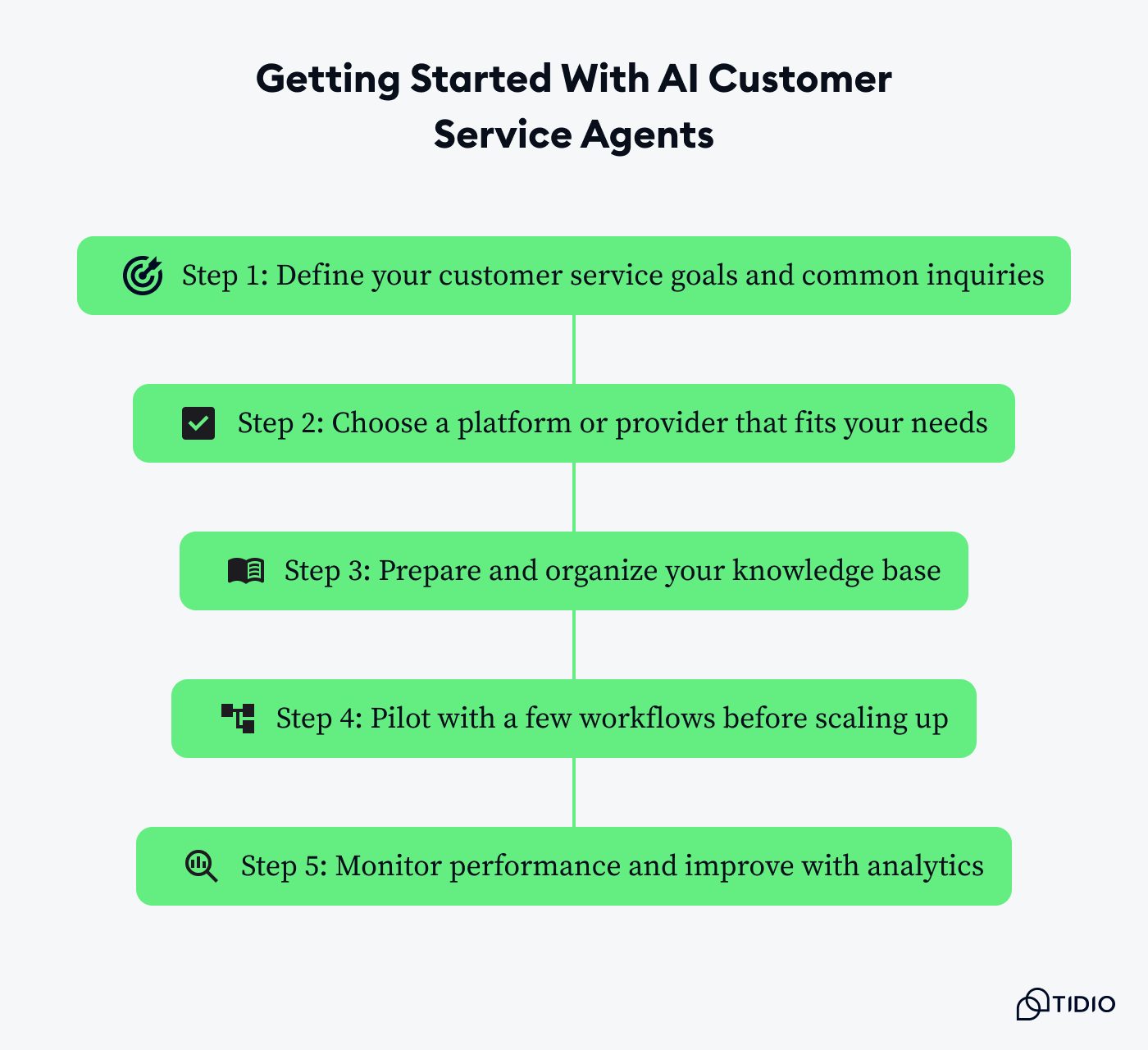 Getting Started With AI Customer Service Agents

Step 1: Define your customer service goals and common inquiries

Step 2: Choose a platform or provider that fits your needs

Step 3: Prepare and organize your knowledge base

Step 4: Pilot with a few workflows before scaling up

Step 5: Monitor performance and improve with analytics

TIDIO